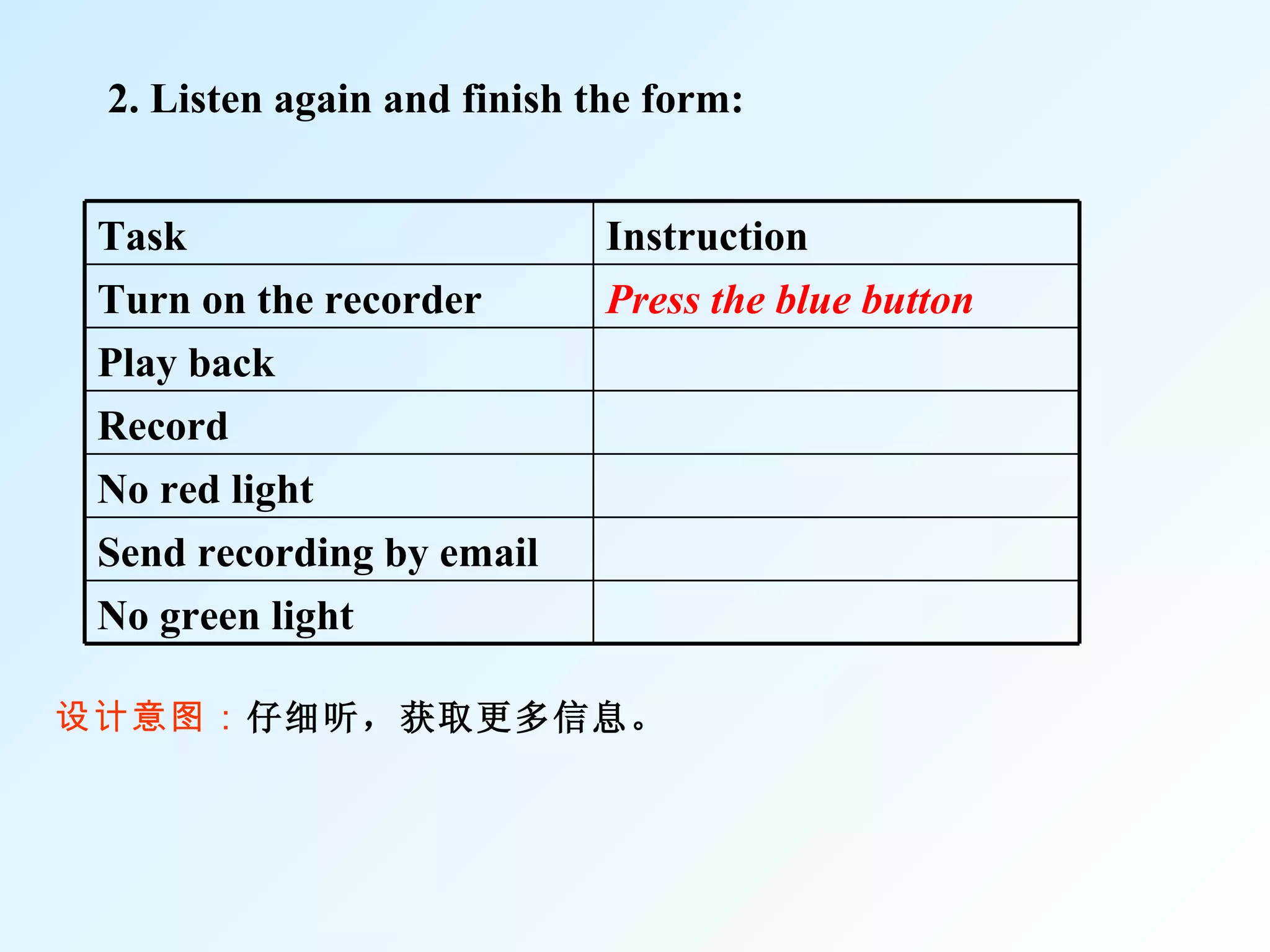 2. Listen again and finish the form:

| Task | Instruction |
|---|---|
| Turn on the recorder | Press the blue button |
| Play back | |
| Record | |
| No red light | |
| Send recording by email | |
| No green light | |

设计意图：仔细听，获取更多信息。